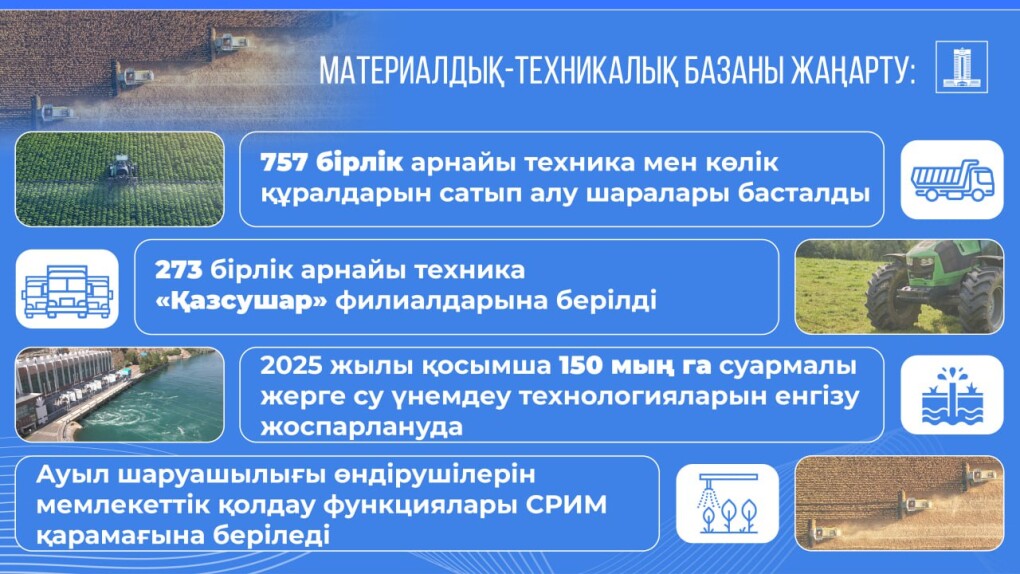 МАТЕРИАЛДЫҚ-ТЕХНИКАЛЫҚ БАЗАНЫ ЖАҢАРТУ:

757 бірлік арнайы техника мен көлік құралдарын сатып алу шаралары басталды

273 бірлік арнайы техника «Қазсушар» филиалдарына берілді

2025 жылы қосымша 150 мың га суармалы жерге су үнемдеу технологияларын енгізу жоспарлануда

Ауыл шаруашылығы өндірушілерін мемлекеттік қолдау функциялары СРИМ қарамағына беріледі